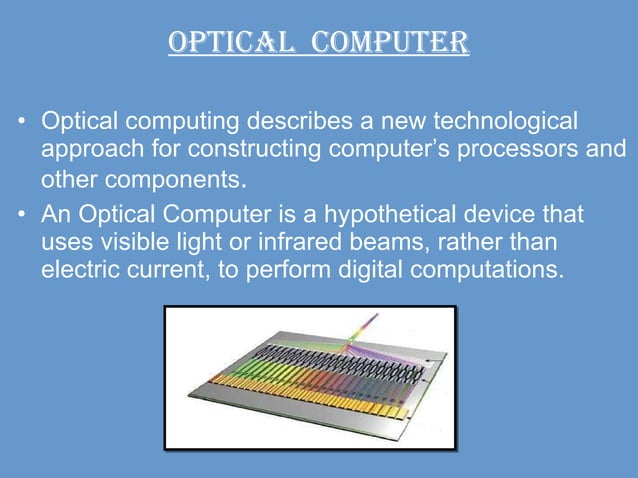 OPTICAL COMPUTER

• Optical computing describes a new technological approach for constructing computer's processors and other components.

• An Optical Computer is a hypothetical device that uses visible light or infrared beams, rather than electric current, to perform digital computations.